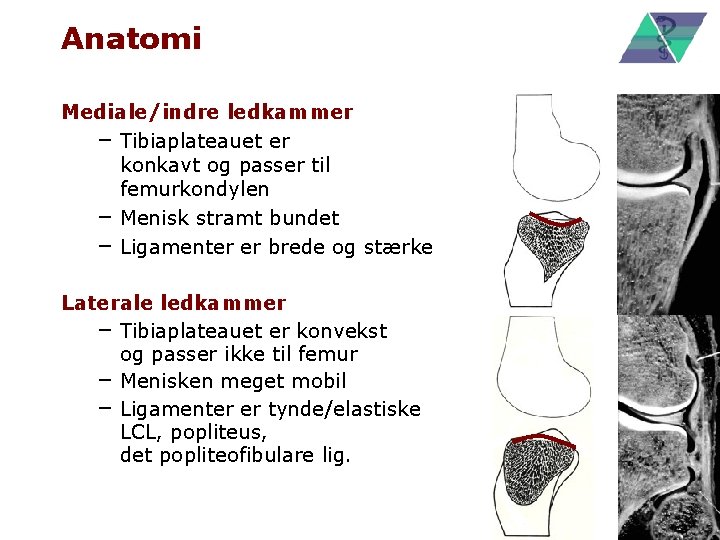 Anatomi

Mediale/indre ledkammer
– Tibiaplateauet er konkavt og passer til femurkondylen
– Menisk stramt bundet
– Ligamenter er brede og stærke

Laterale ledkammer
– Tibiaplateauet er konvekst og passer ikke til femur
– Menisken meget mobil
– Ligamenter er tynde/elastiske LCL, popliteus, det popliteofibulare lig.